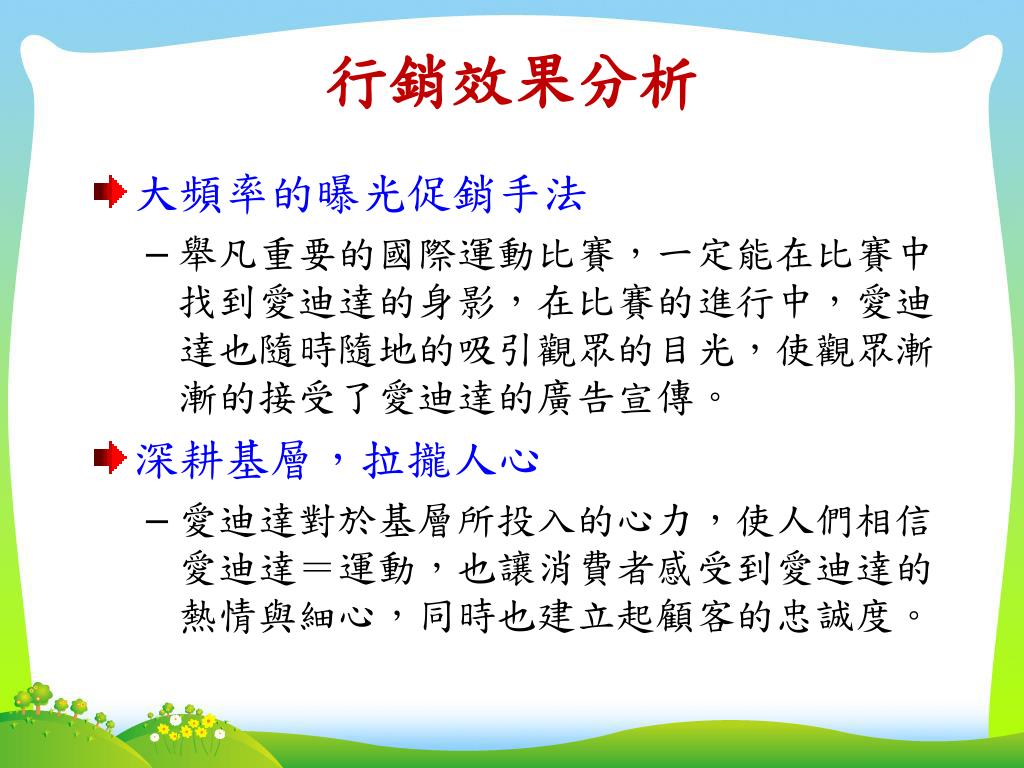 行銷效果分析

大頻率的曝光促銷手法

– 舉凡重要的國際運動比賽，一定能在比賽中找到愛迪達的身影，在比賽的進行中，愛迪達也隨時隨地的吸引觀眾的目光，使觀眾漸漸的接受了愛迪達的廣告宣傳。

深耕基層，拉攏人心

– 愛迪達對於基層所投入的心力，使人們相信愛迪達＝運動，也讓消費者感受到愛迪達的熱情與細心，同時也建立起顧客的忠誠度。